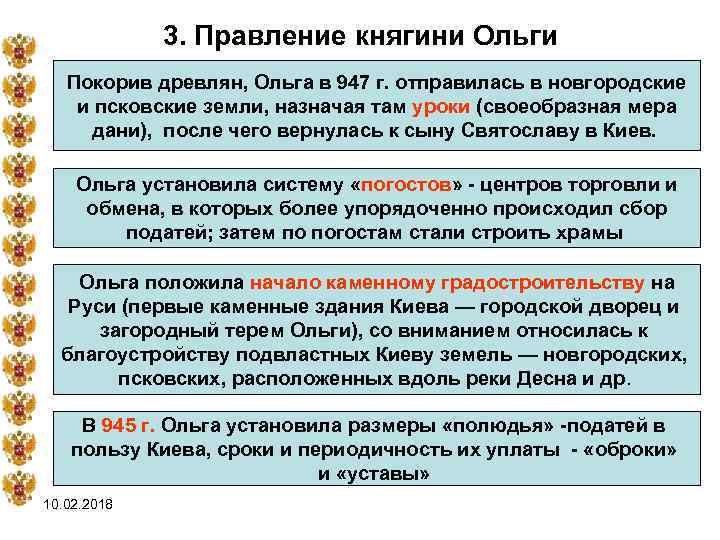 3. Правление княгини Ольги

Покорив древлян, Ольга в 947 г. отправилась в новгородские и псковские земли, назначая там уроки (своеобразная мера дани), после чего вернулась к сыну Святославу в Киев.

Ольга установила систему «погостов» - центров торговли и обмена, в которых более упорядоченно происходил сбор податей; затем по погостам стали строить храмы

Ольга положила начало каменному градостроительству на Руси (первые каменные здания Киева — городской дворец и загородный терем Ольги), со вниманием относилась к благоустройству подвластных Киеву земель — новгородских, псковских, расположенных вдоль реки Десна и др.

В 945 г. Ольга установила размеры «полюдья» -податей в пользу Киева, сроки и периодичность их уплаты - «оброки» и «уставы»

10.02.2018